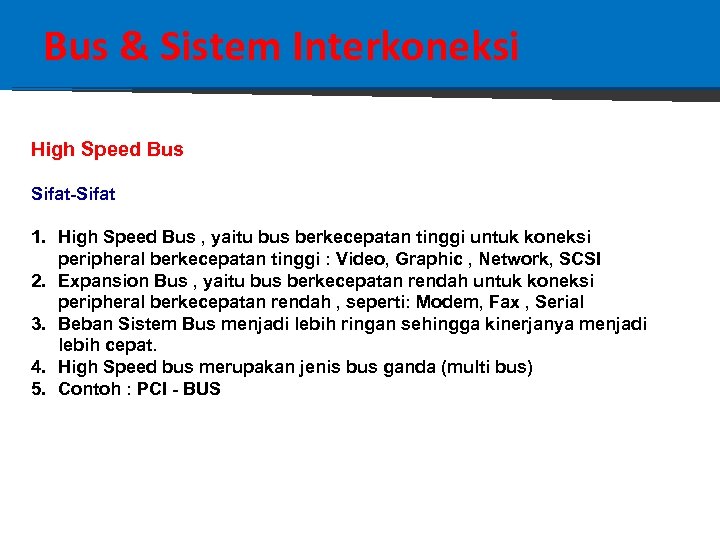 Bus & Sistem Interkoneksi

High Speed Bus

Sifat-Sifat

1. High Speed Bus , yaitu bus berkecepatan tinggi untuk koneksi peripheral berkecepatan tinggi : Video, Graphic , Network, SCSI
2. Expansion Bus , yaitu bus berkecepatan rendah untuk koneksi peripheral berkecepatan rendah , seperti: Modem, Fax , Serial
3. Beban Sistem Bus menjadi lebih ringan sehingga kinerjanya menjadi lebih cepat.
4. High Speed bus merupakan jenis bus ganda (multi bus)
5. Contoh : PCI - BUS